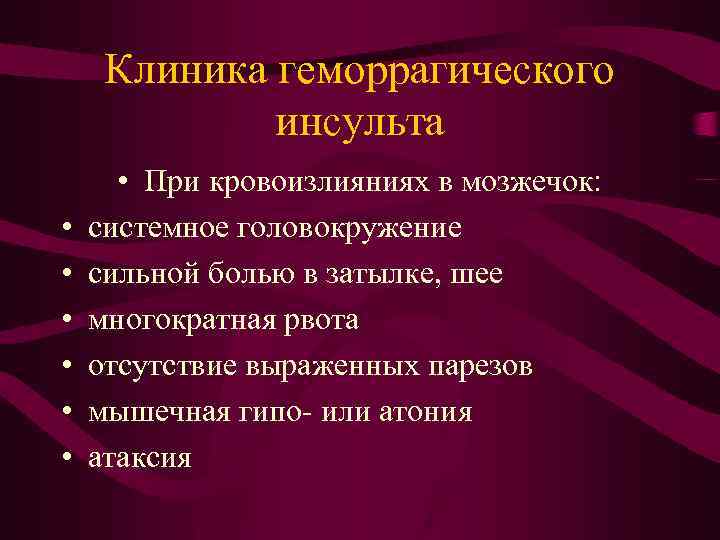 Клиника геморрагического инсульта

• При кровоизлияниях в мозжечок:
• системное головокружение
• сильной болью в затылке, шее
• многократная рвота
• отсутствие выраженных парезов
• мышечная гипо- или атония
• атаксия